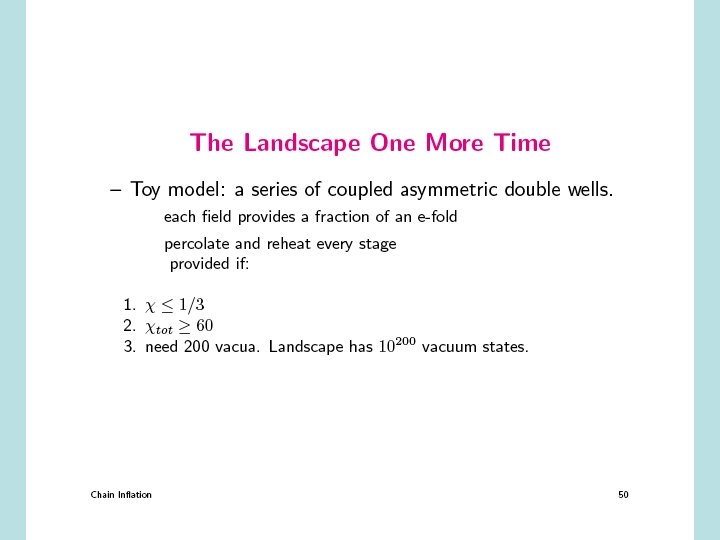 The Landscape One More Time

– Toy model: a series of coupled asymmetric double wells.

each field provides a fraction of an e-fold

percolate and reheat every stage
provided if:

1. $\chi \leq 1/3$
2. $\chi_{tot} \geq 60$
3. need 200 vacua. Landscape has $10^{200}$ vacuum states.

Chain Inflation

50